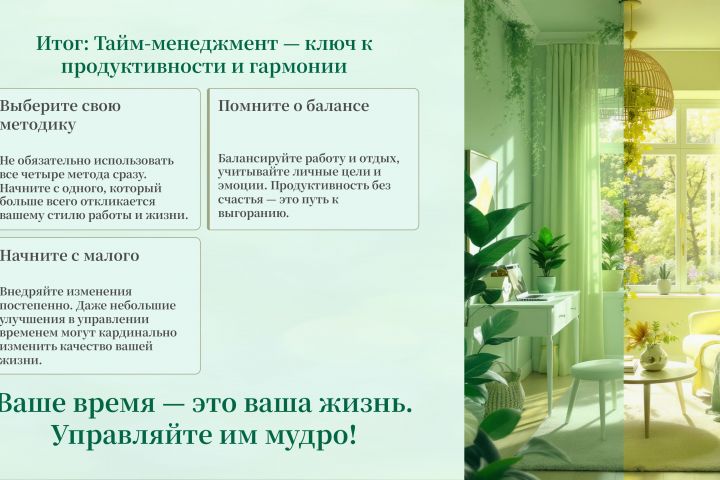 Итог: Тайм-менеджмент — ключ к продуктивности и гармонии

Выберите свою методику

Не обязательно использовать все четыре метода сразу. Начните с одного, который больше всего откликается вашему стилю работы и жизни.

Помните о балансе

Балансируйте работу и отдых, учитывайте личные цели и эмоции. Продуктивность без счастья — это путь к выгоранию.

Начните с малого

Внедряйте изменения постепенно. Даже небольшие улучшения в управлении временем могут кардинально изменить качество вашей жизни.

Ваше время — это ваша жизнь. Управляйте им мудро!